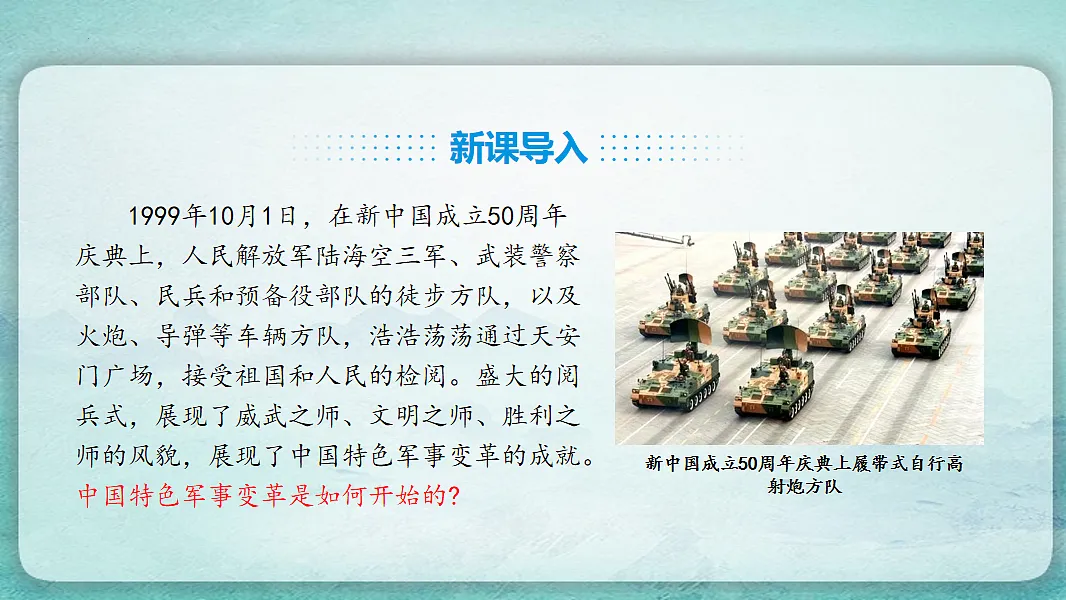 新课导入

1999年10月1日，在新中国成立50周年庆典上，人民解放军陆海空三军、武装警察部队、民兵和预备役部队的徒步方队，以及火炮、导弹等车辆方队，浩浩荡荡通过天安门广场，接受祖国和人民的检阅。盛大的阅兵式，展现了威武之师、文明之师、胜利之师的风貌，展现了中国特色军事变革的成就。中国特色军事变革是如何开始的?

新中国成立50周年庆典上履带式自行高射炮方队